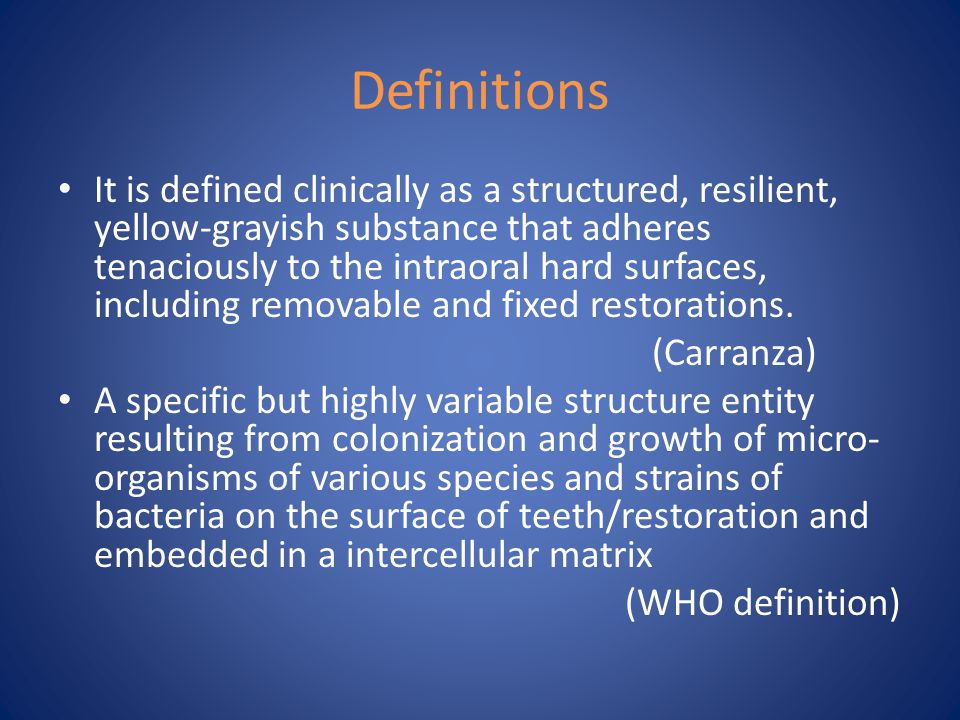 Definitions

• It is defined clinically as a structured, resilient, yellow-grayish substance that adheres tenaciously to the intraoral hard surfaces, including removable and fixed restorations.
(Carranza)

• A specific but highly variable structure entity resulting from colonization and growth of micro-organisms of various species and strains of bacteria on the surface of teeth/restoration and embedded in a intercellular matrix
(WHO definition)